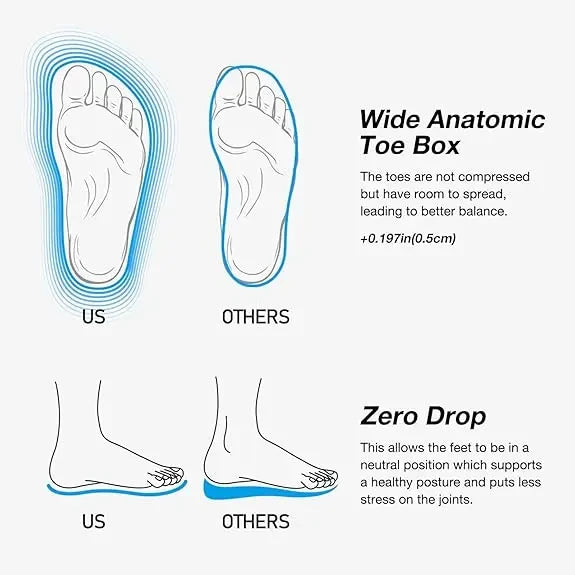 US

OTHERS

Wide Anatomic Toe Box

The toes are not compressed but have room to spread, leading to better balance.

+0.197in(0.5cm)

US

OTHERS

Zero Drop

This allows the feet to be in a neutral position which supports a healthy posture and puts less stress on the joints.